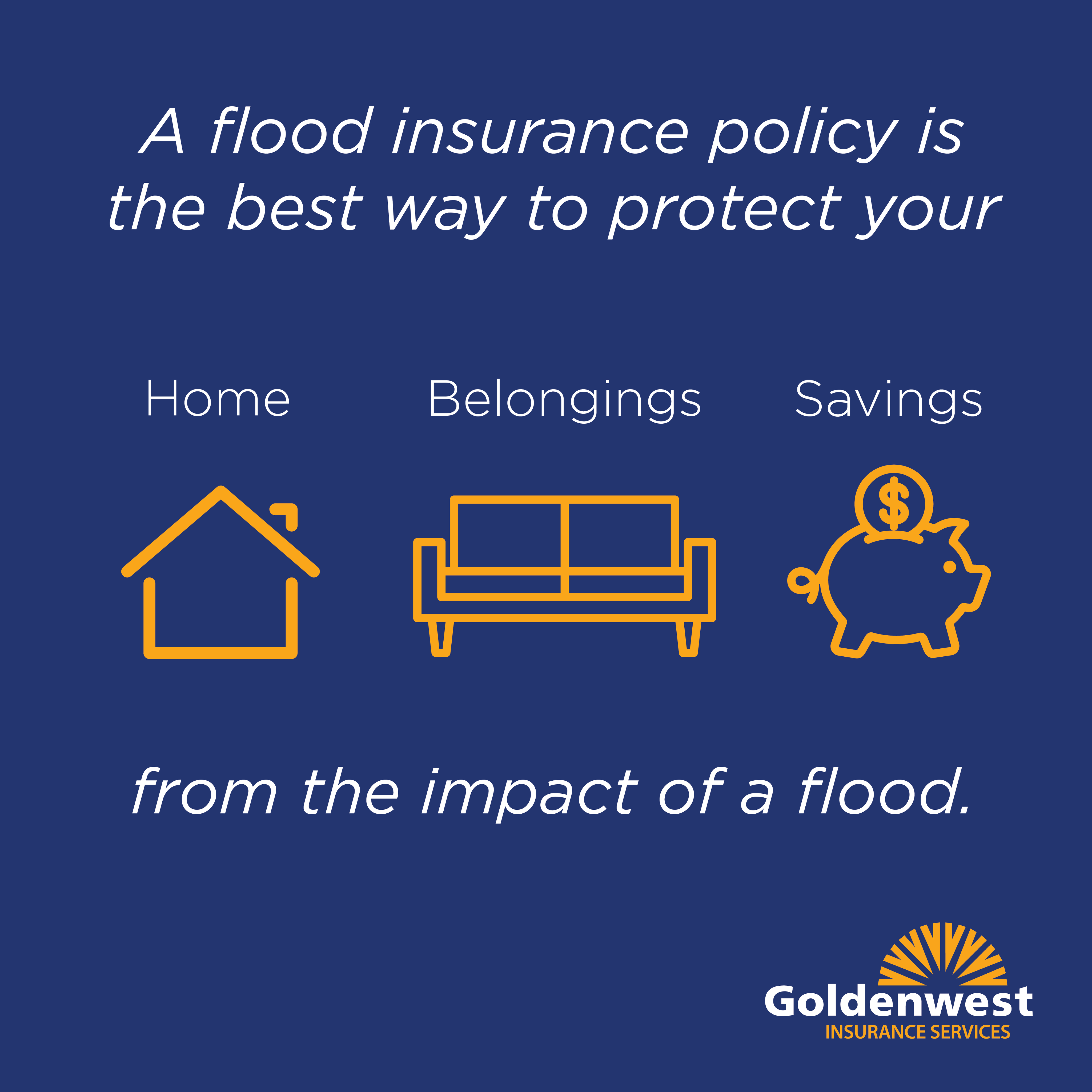 A flood insurance policy is the best way to protect your

Home Belongings Savings

$

from the impact of a flood.

Goldenwest
INSURANCE SERVICES